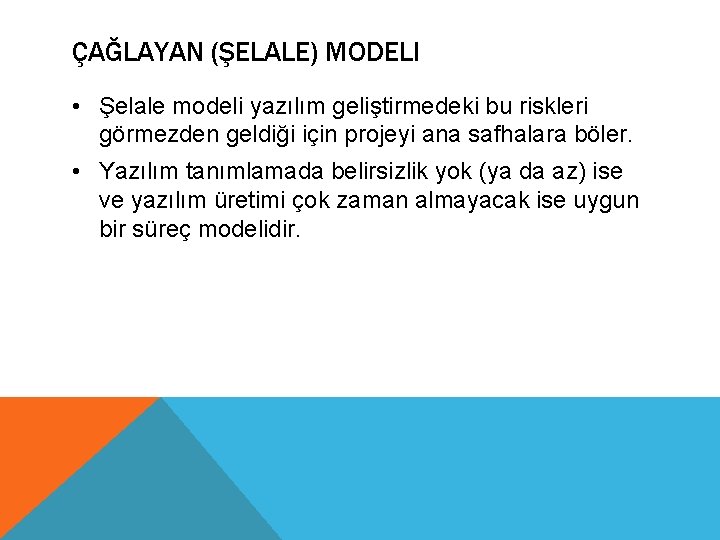 ÇAĞLAYAN (ŞELALE) MODELI

• Şelale modeli yazılım geliştirmedeki bu riskleri görmezden geldiği için projeyi ana safhalara böler.

• Yazılım tanımlamada belirsizlik yok (ya da az) ise ve yazılım üretimi çok zaman almayacak ise uygun bir süreç modelidir.